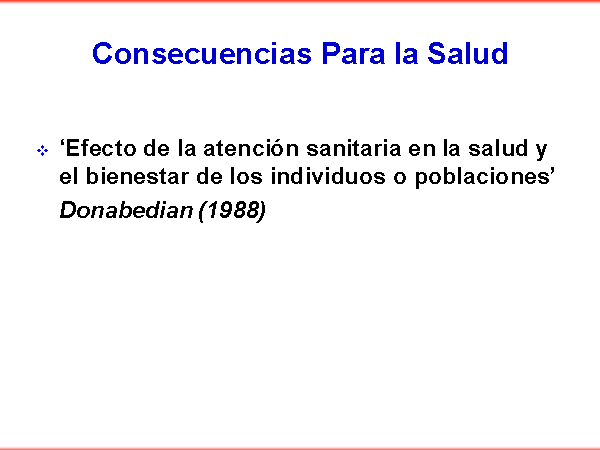 Consecuencias Para la Salud

‘Efecto de la atención sanitaria en la salud y el bienestar de los individuos o poblaciones’

Donabedian (1988)